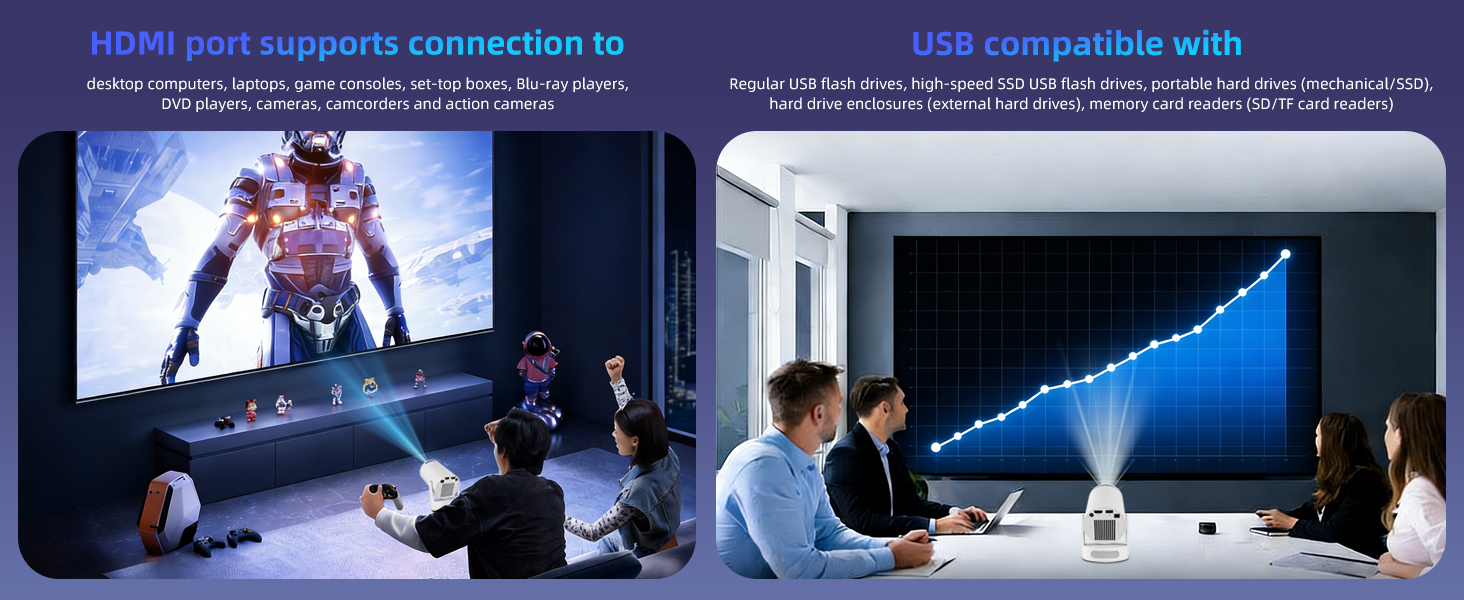 HDMI port supports connection to

desktop computers, laptops, game consoles, set-top boxes, Blu-ray players, DVD players, cameras, camcorders and action cameras

USB compatible with

Regular USB flash drives, high-speed SSD USB flash drives, portable hard drives (mechanical/SSD), hard drive enclosures (external hard drives), memory card readers (SD/TF card readers)